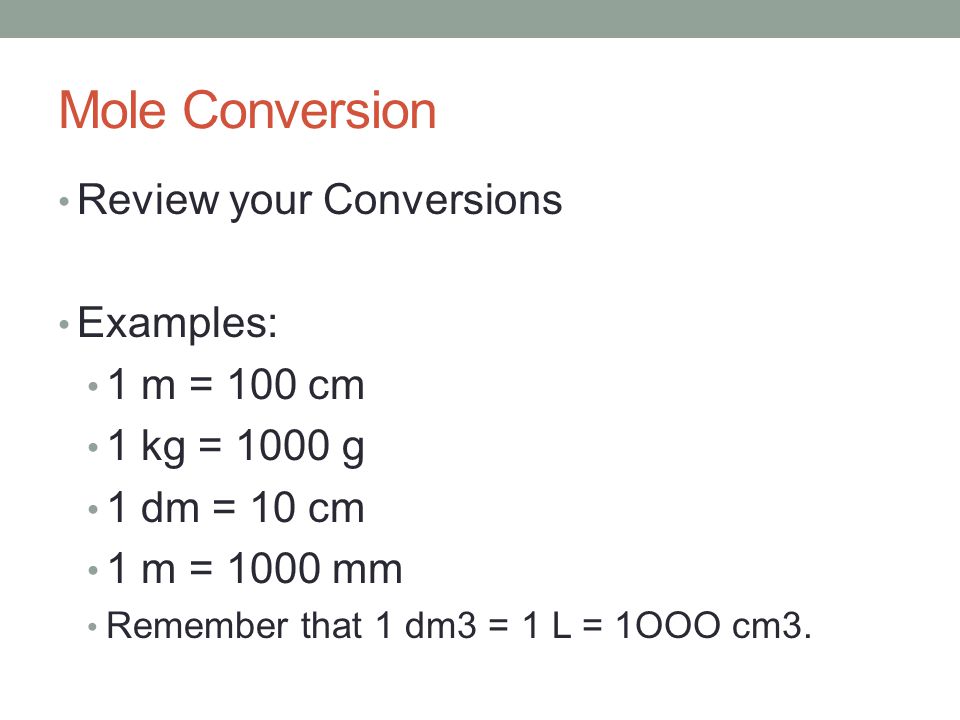 Mole Conversion

• Review your Conversions

• Examples:
• 1 m = 100 cm
• 1 kg = 1000 g
• 1 dm = 10 cm
• 1 m = 1000 mm
• Remember that 1 dm3 = 1 L = 1OOO cm3.